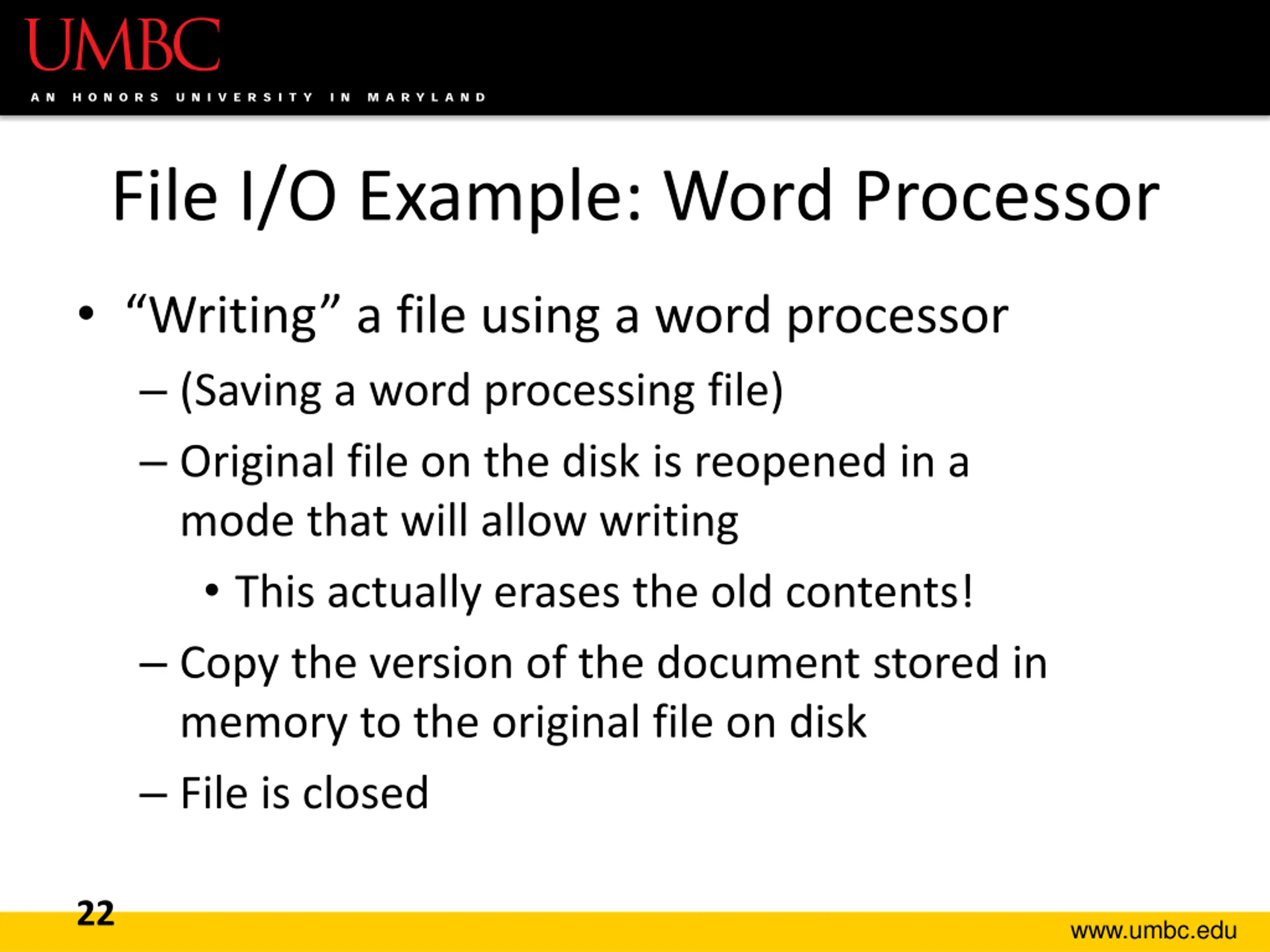 UMBC
AN HONORS UNIVERSITY IN MARYLAND

File I/O Example: Word Processor

• “Writing” a file using a word processor
– (Saving a word processing file)
– Original file on the disk is reopened in a mode that will allow writing
• This actually erases the old contents!
– Copy the version of the document stored in memory to the original file on disk
– File is closed

22

www.umbc.edu